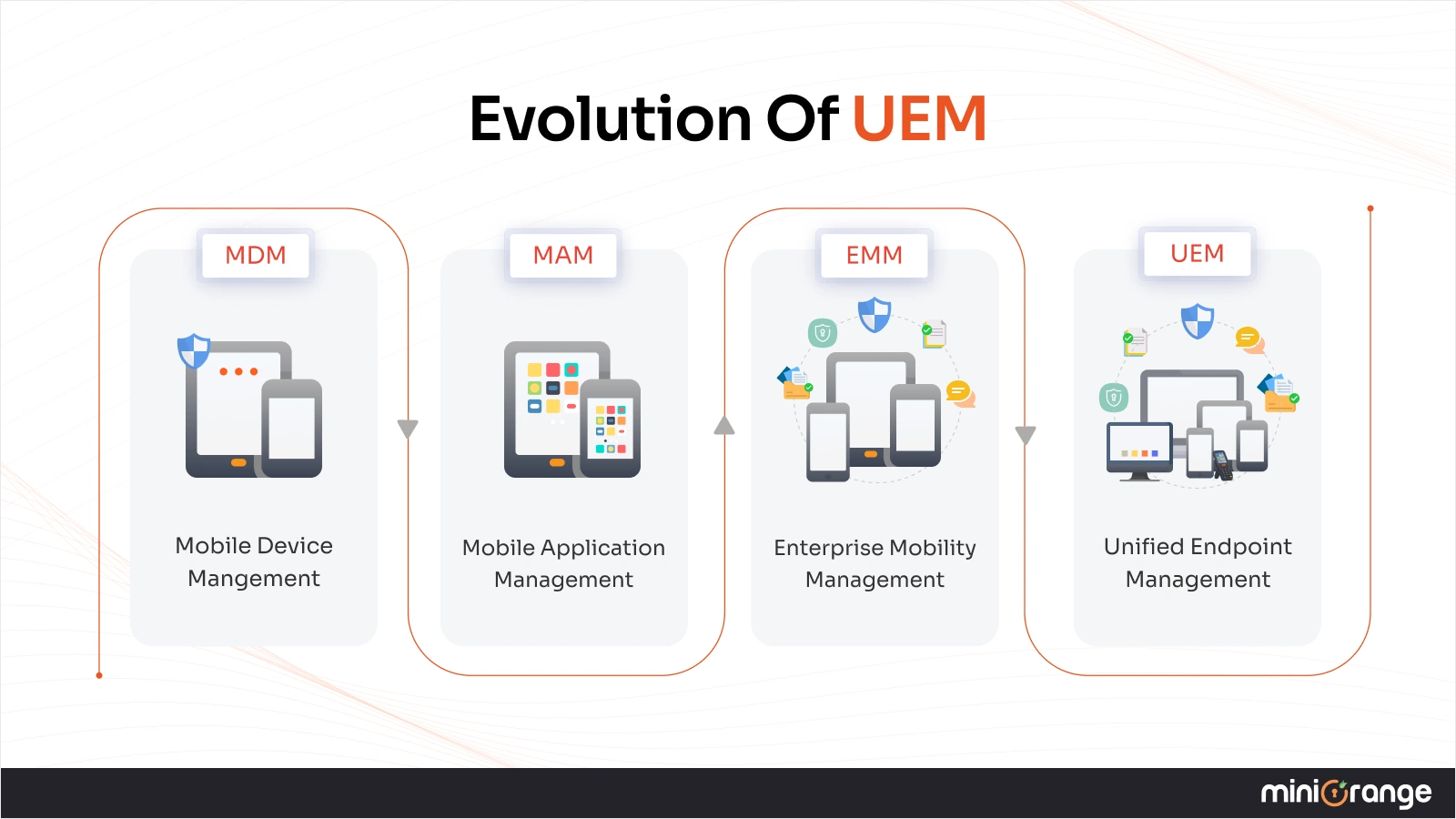 Evolution Of UEM

MDM

Mobile Device Mangement

MAM

Mobile Application Management

EMM

Enterprise Mobility Management

UEM

Unified Endpoint Management

miniOrange